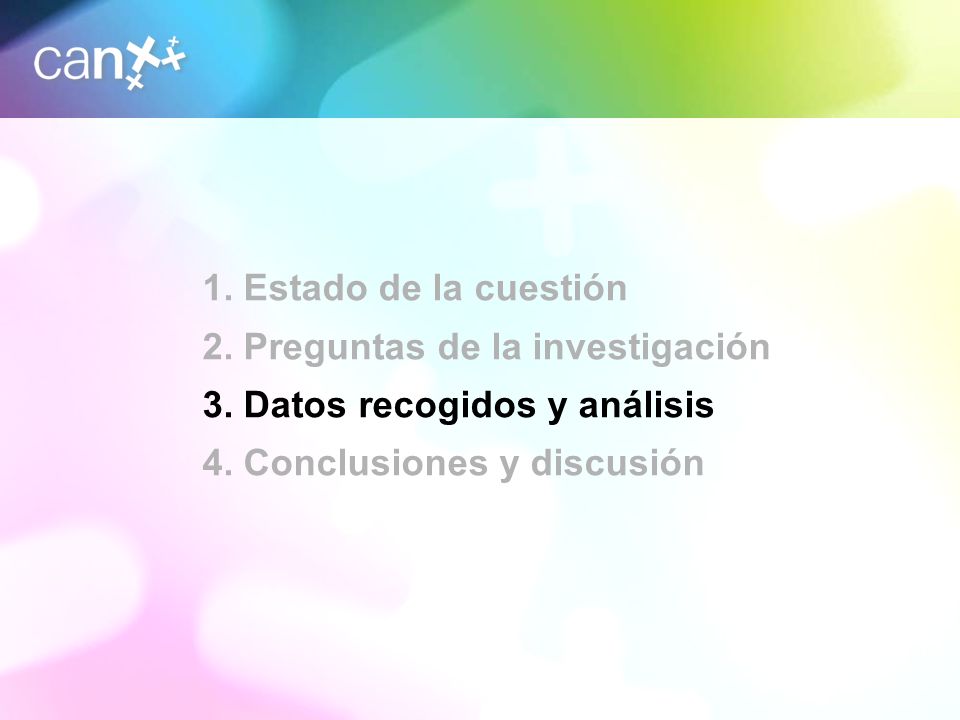 can

1. Estado de la cuestión
2. Preguntas de la investigación
3. Datos recogidos y análisis
4. Conclusiones y discusión